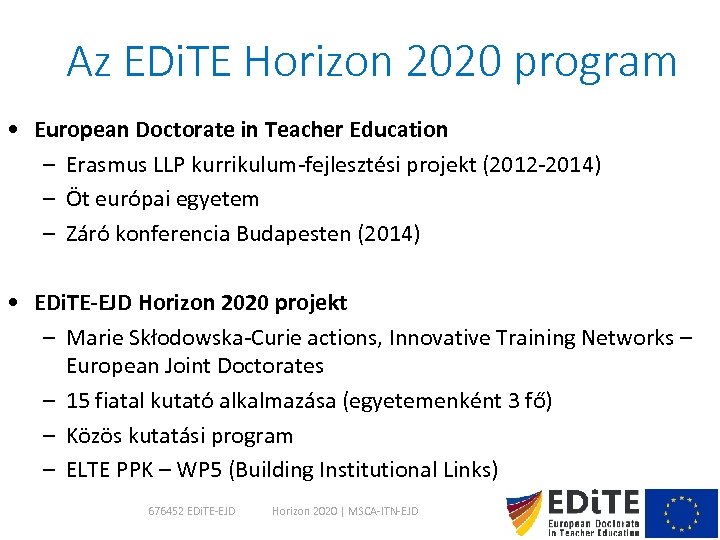 Az EDiTE Horizon 2020 program

• European Doctorate in Teacher Education
  – Erasmus LLP kurrikulum-fejlesztési projekt (2012-2014)
  – Öt európai egyetem
  – Záró konferencia Budapesten (2014)

• EDiTE-EJD Horizon 2020 projekt
  – Marie Skłodowska-Curie actions, Innovative Training Networks – European Joint Doctorates
  – 15 fiatal kutató alkalmazása (egyetemenként 3 fő)
  – Közös kutatási program
  – ELTE PPK – WP5 (Building Institutional Links)

676452 EDiTE-EJD Horizon 2020 | MSCA-ITN-EJD

EDiTE
European Doctorate in Teacher Education